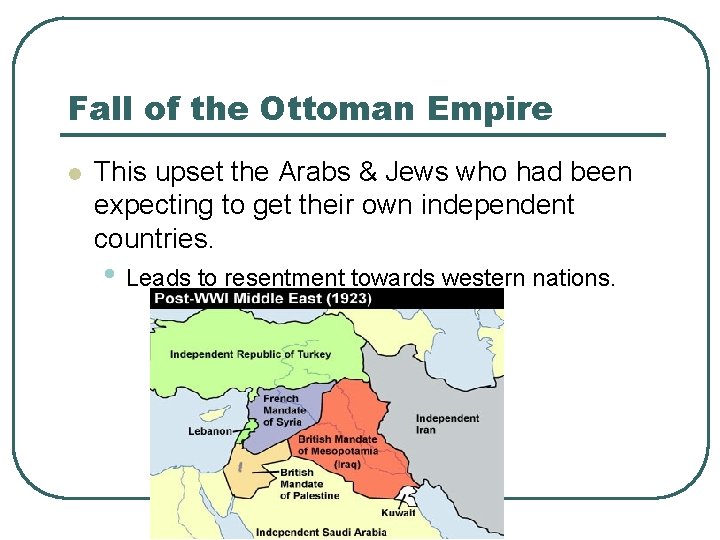 Fall of the Ottoman Empire

This upset the Arabs & Jews who had been expecting to get their own independent countries.

Leads to resentment towards western nations.

Post-WWI Middle East (1923)

Independent Republic of Turkey

French Mandate of Syria

Lebanon

Independent Iran

British Mandate of Mesopotamia (Iraq)

British Mandate of Palestine

Kuwait

Independent Saudi Arabia